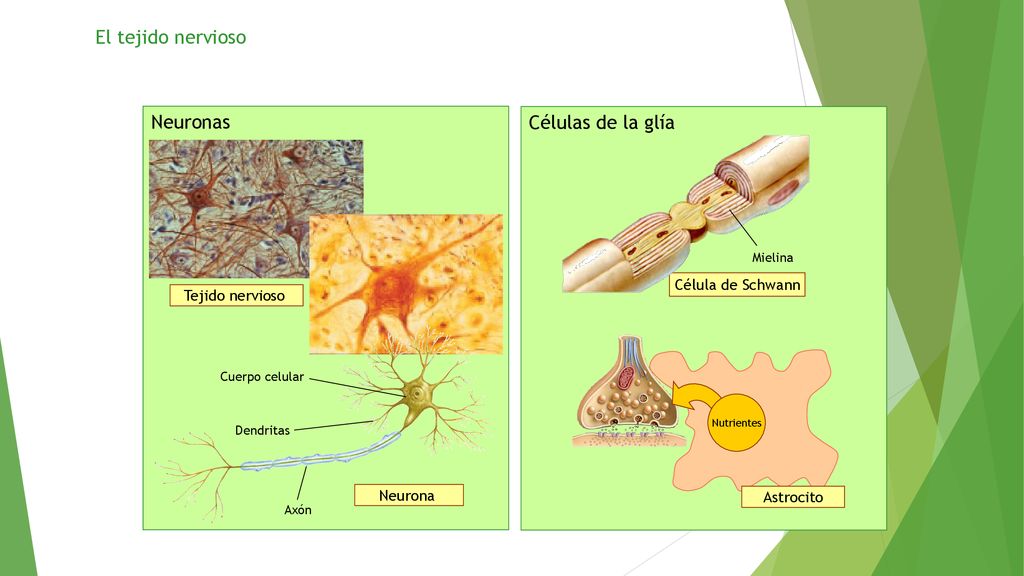 El tejido nervioso

Neuronas

Tejido nervioso

Cuerpo celular

Dendritas

Axón

Neurona

Células de la glía

Mielina

Célula de Schwann

Nutrientes

Astrocito